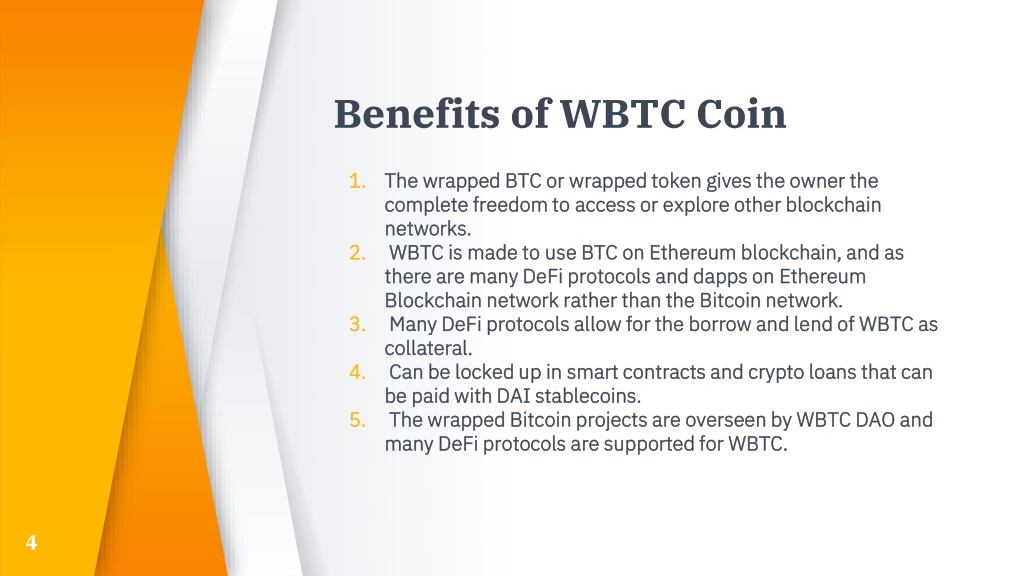 Benefits of WBTC Coin

1. The wrapped BTC or wrapped token gives the owner the complete freedom to access or explore other blockchain networks.
2. WBTC is made to use BTC on Ethereum blockchain, and as there are many DeFi protocols and dapps on Ethereum Blockchain network rather than the Bitcoin network.
3. Many DeFi protocols allow for the borrow and lend of WBTC as collateral.
4. Can be locked up in smart contracts and crypto loans that can be paid with DAI stablecoins.
5. The wrapped Bitcoin projects are overseen by WBTC DAO and many DeFi protocols are supported for WBTC.

4